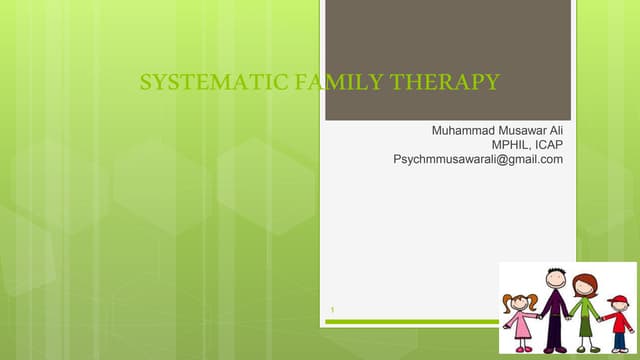 SYSTEMATIC FAMILY THERAPY

Muhammad Musawar Ali
MPHIL, ICAP
Psychmmusawarali@gmail.com

1